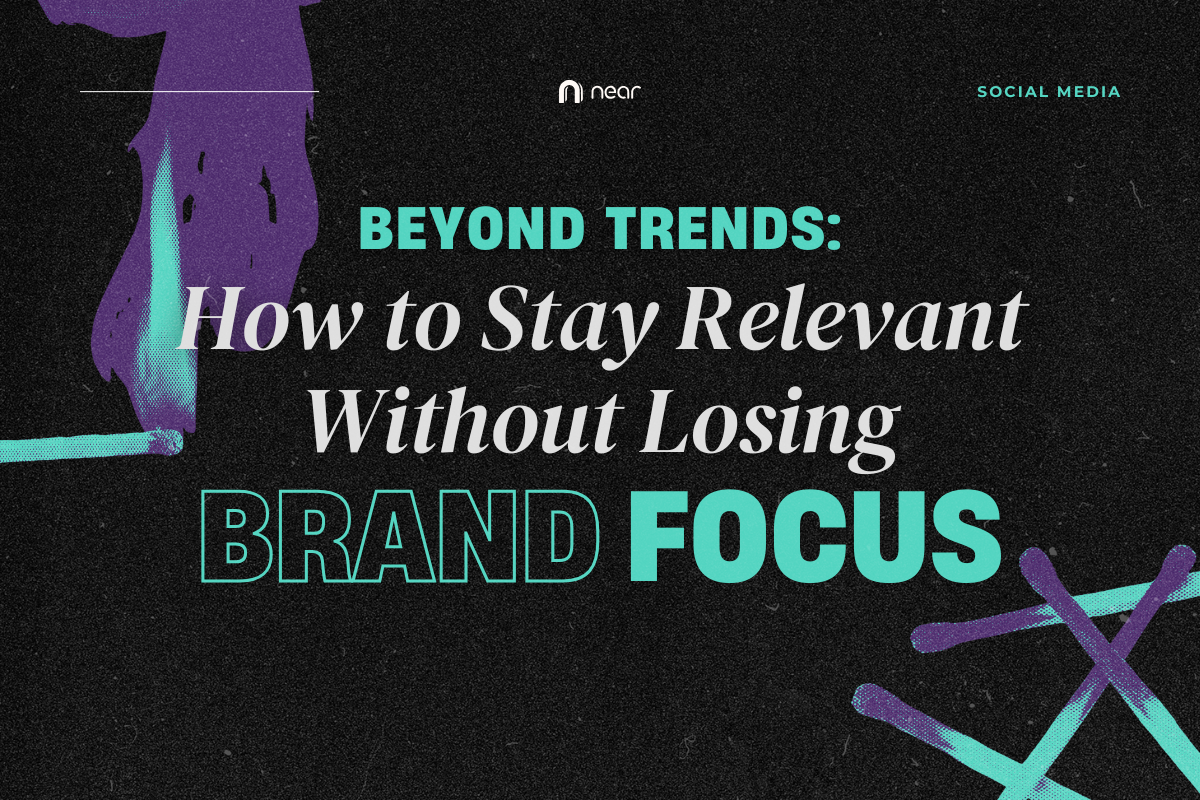 near

SOCIAL MEDIA

BEYOND TRENDS:
How to Stay Relevant Without Losing
BRAND FOCUS